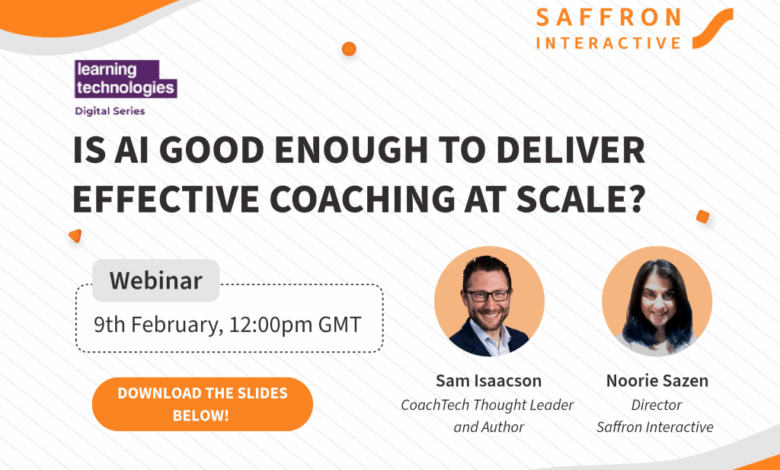 SAFFRON INTERACTIVE

learning technologies
Digital Series

IS AI GOOD ENOUGH TO DELIVER EFFECTIVE COACHING AT SCALE?

Webinar
9th February, 12:00pm GMT

DOWNLOAD THE SLIDES BELOW!

Sam Isaacson
CoachTech Thought Leader and Author

Noorie Sazen
Director
Saffron Interactive